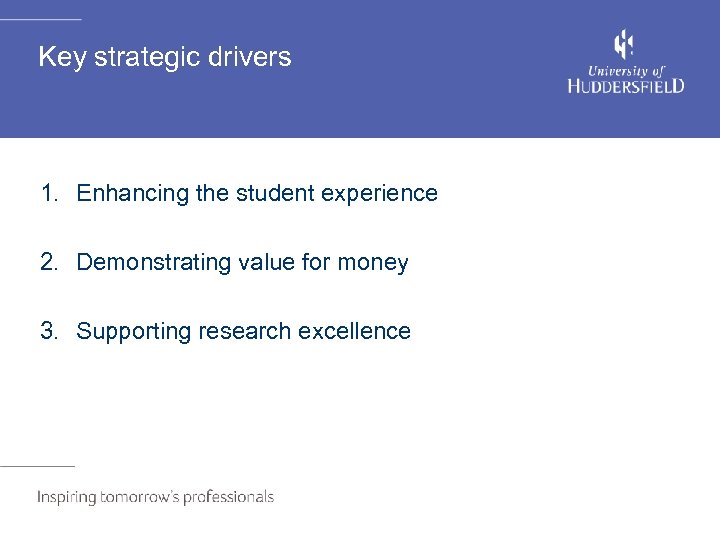 Key strategic drivers

University of
HUDDERSFIELD

1. Enhancing the student experience

2. Demonstrating value for money

3. Supporting research excellence

Inspiring tomorrow's professionals